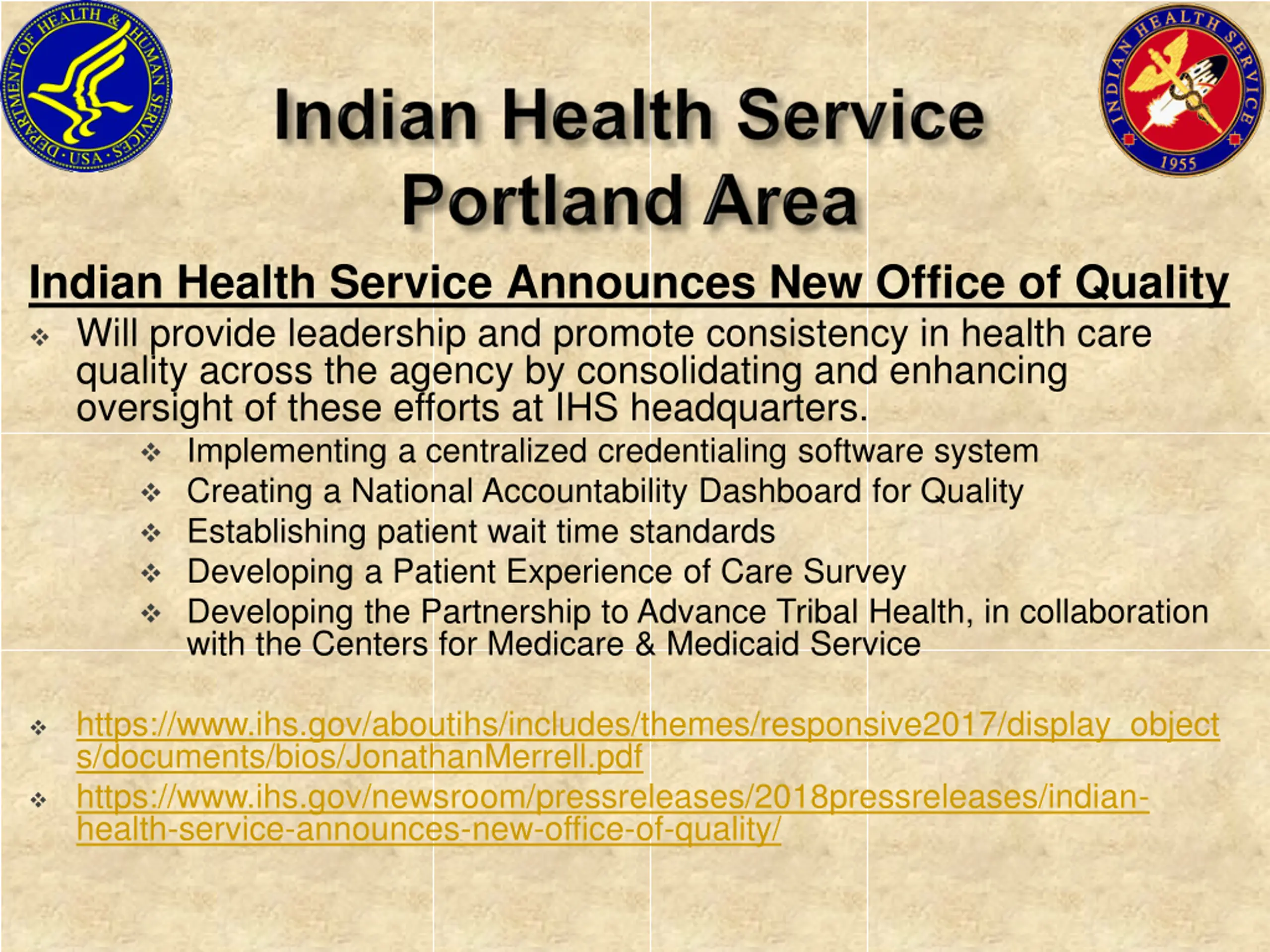 DEPARTMENT OF HEALTH & HUMAN SERVICES · USA ·

INDIAN HEALTH SERVICE 1955

Indian Health Service Portland Area

Indian Health Service Announces New Office of Quality

❖ Will provide leadership and promote consistency in health care quality across the agency by consolidating and enhancing oversight of these efforts at IHS headquarters.

❖ Implementing a centralized credentialing software system
❖ Creating a National Accountability Dashboard for Quality
❖ Establishing patient wait time standards
❖ Developing a Patient Experience of Care Survey
❖ Developing the Partnership to Advance Tribal Health, in collaboration with the Centers for Medicare & Medicaid Service

❖ https://www.ihs.gov/aboutihs/includes/themes/responsive2017/display_objects/documents/bios/JonathanMerrell.pdf
❖ https://www.ihs.gov/newsroom/pressreleases/2018pressreleases/indian-health-service-announces-new-office-of-quality/